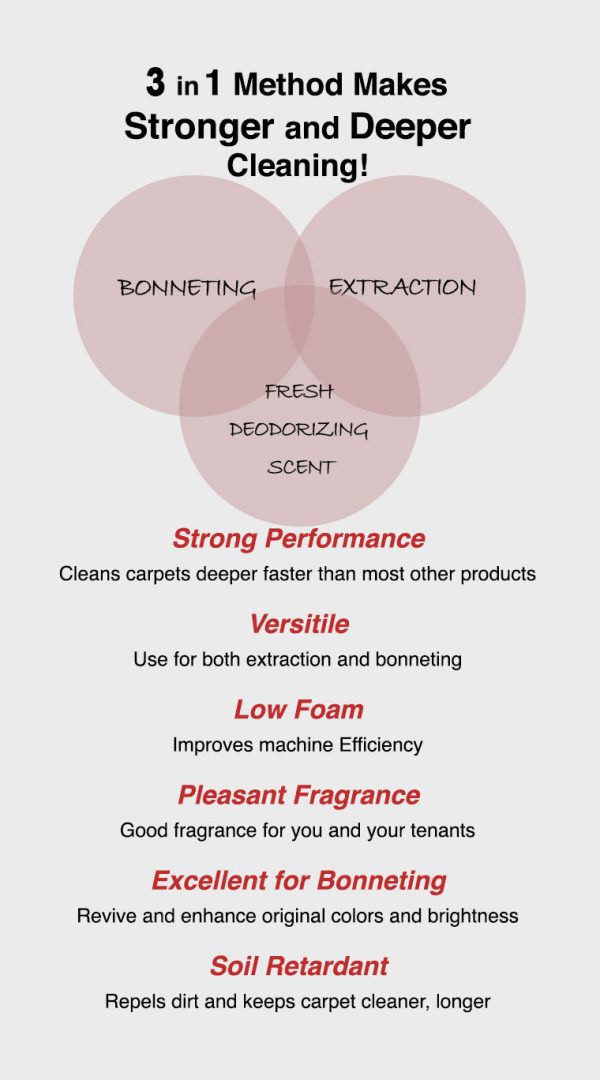 3 in 1 Method Makes Stronger and Deeper Cleaning!

BONNETING

EXTRACTION

FRESH DEODORIZING SCENT

Strong Performance

Cleans carpets deeper faster than most other products

Versitile

Use for both extraction and bonneting

Low Foam

Improves machine Efficiency

Pleasant Fragrance

Good fragrance for you and your tenants

Excellent for Bonneting

Revive and enhance original colors and brightness

Soil Retardant

Repels dirt and keeps carpet cleaner, longer